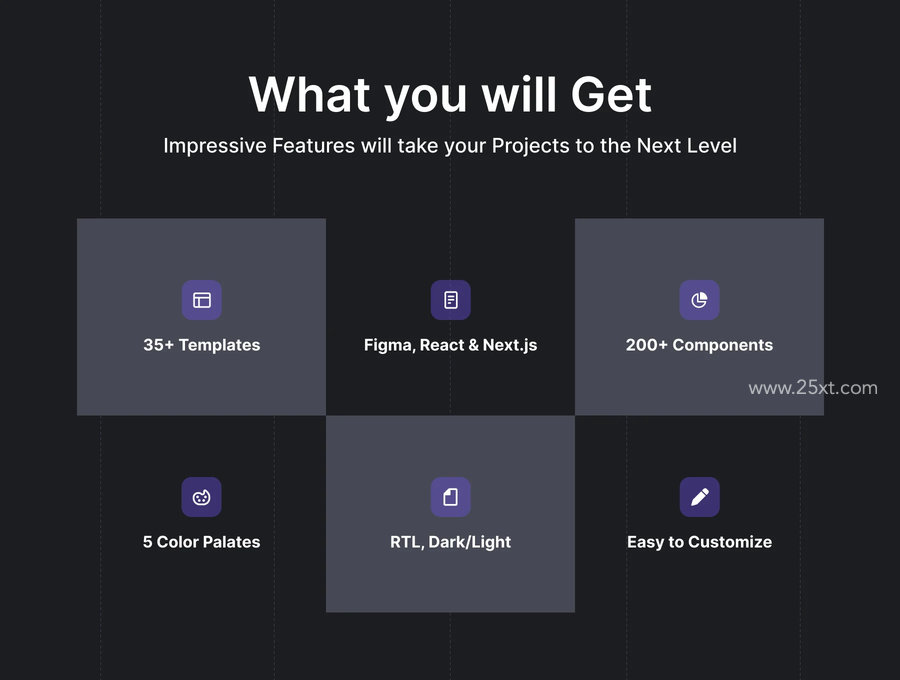 What you will Get

Impressive Features will take your Projects to the Next Level

35+ Templates

Figma, React & Next.js

200+ Components

www.25xt.com

5 Color Palates

RTL, Dark/Light

Easy to Customize